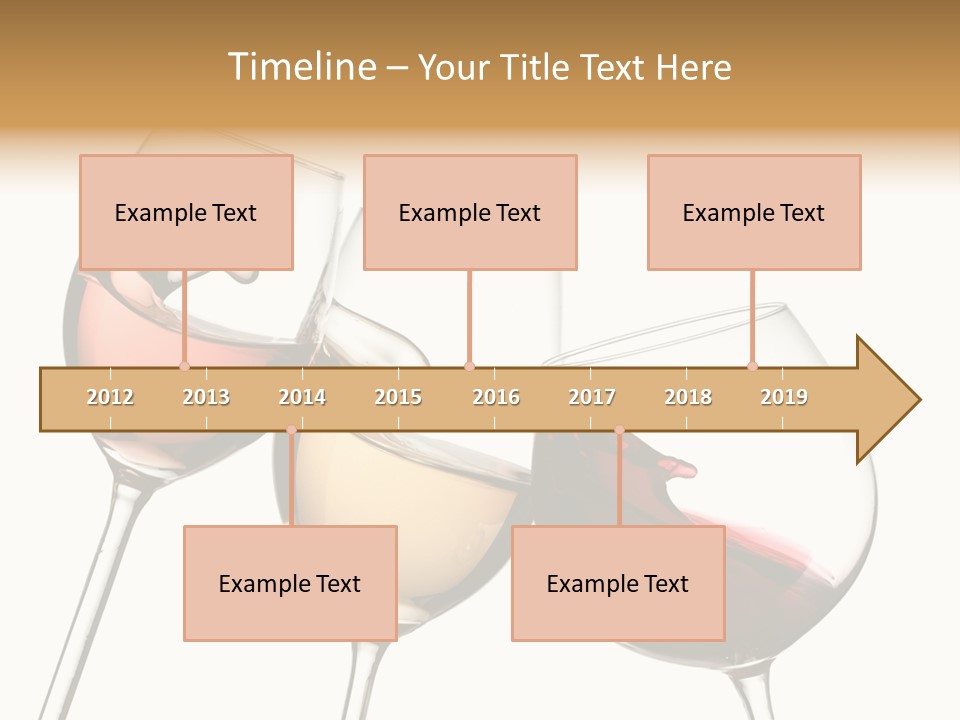 Timeline – Your Title Text Here

Example Text

Example Text

Example Text

2012 2013 2014 2015 2016 2017 2018 2019

Example Text

Example Text